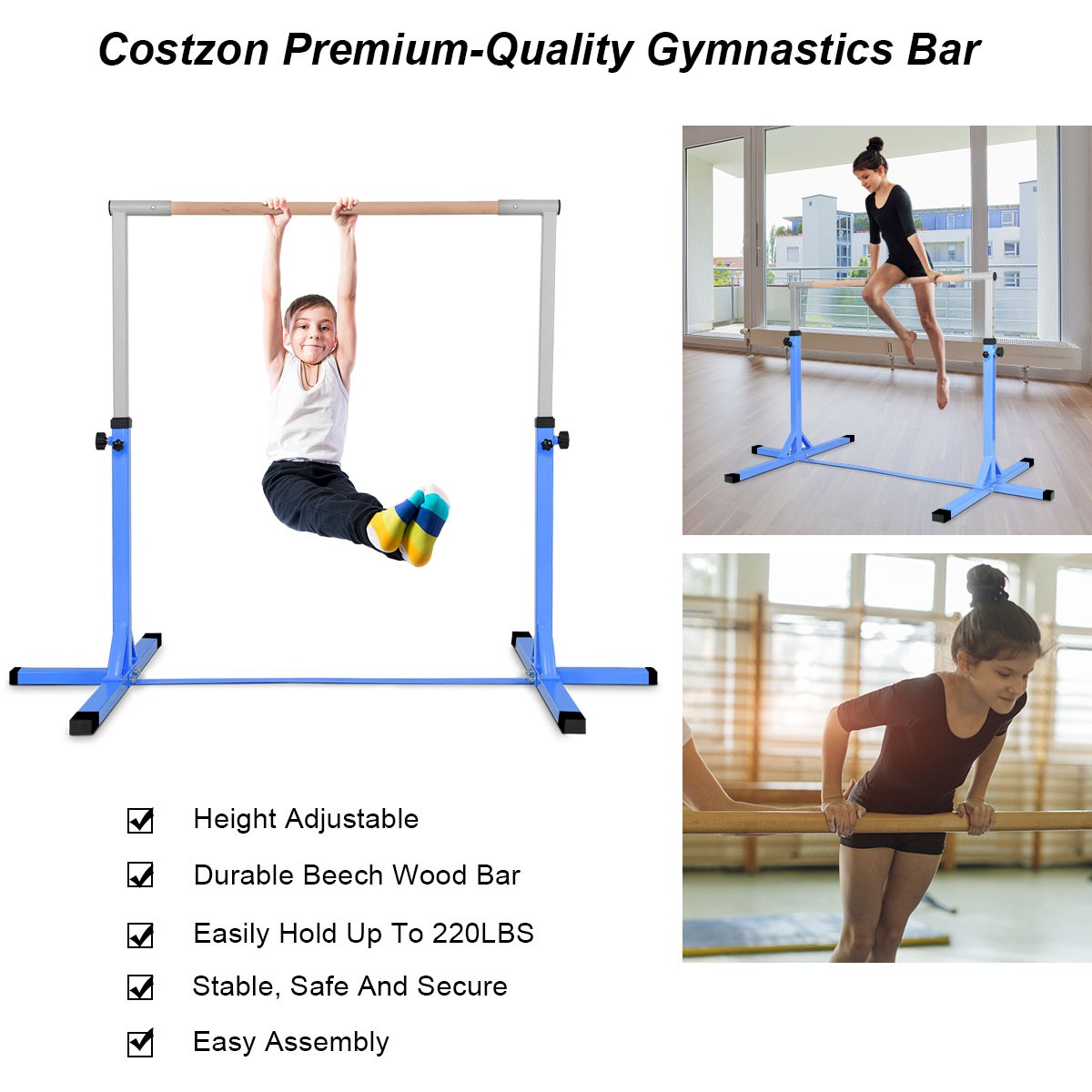 Costzon Premium-Quality Gymnastics Bar

☑ Height Adjustable

☑ Durable Beech Wood Bar

☑ Easily Hold Up To 220LBS

☑ Stable, Safe And Secure

☑ Easy Assembly